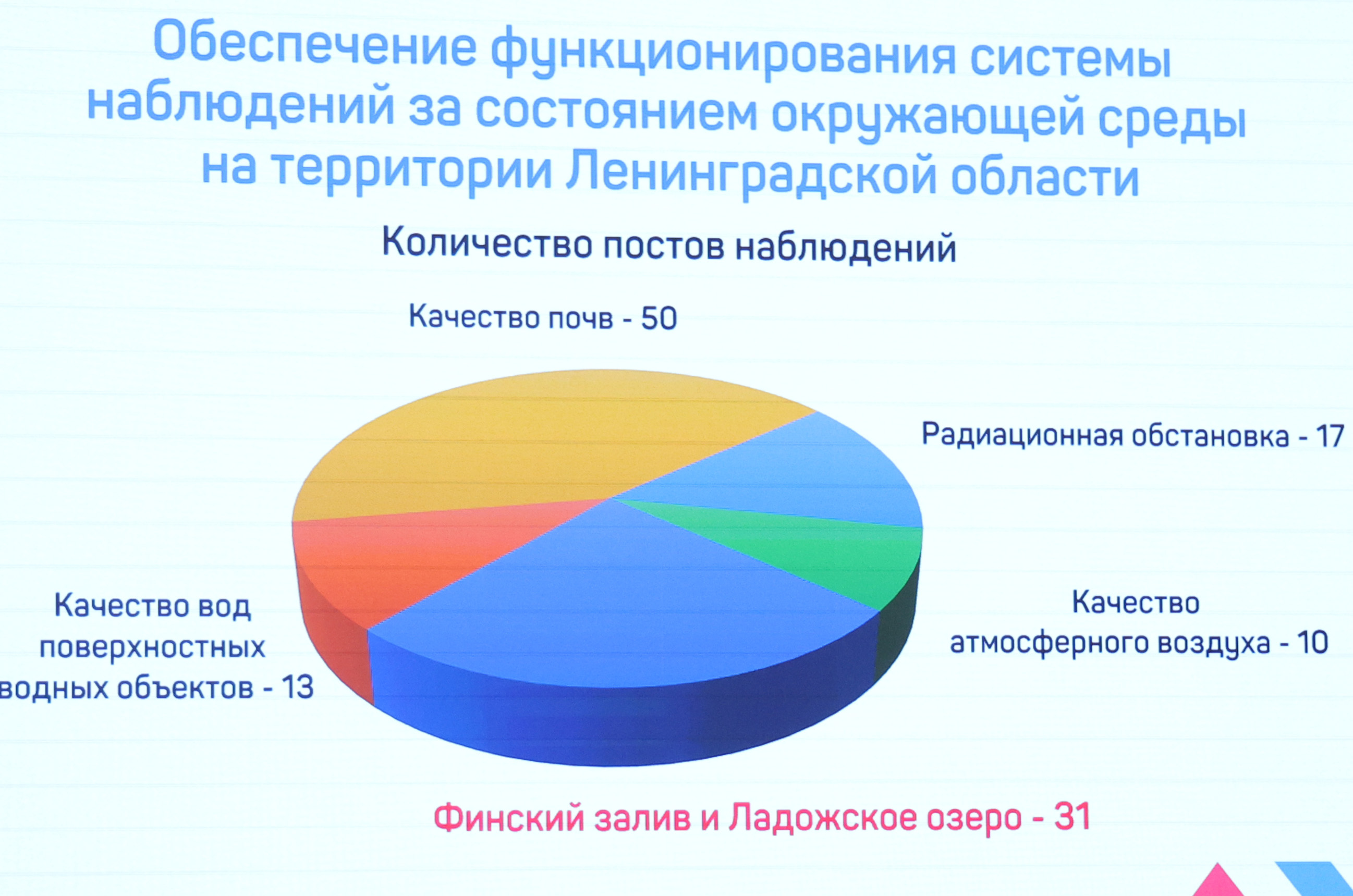 Обеспечение функционирования системы наблюдений за состоянием окружающей среды на территории Ленинградской области

Количество постов наблюдений

Качество почв - 50

Радиационная обстановка - 17

Качество атмосферного воздуха - 10

Качество вод поверхностных водных объектов - 13

Финский залив и Ладожское озеро - 31